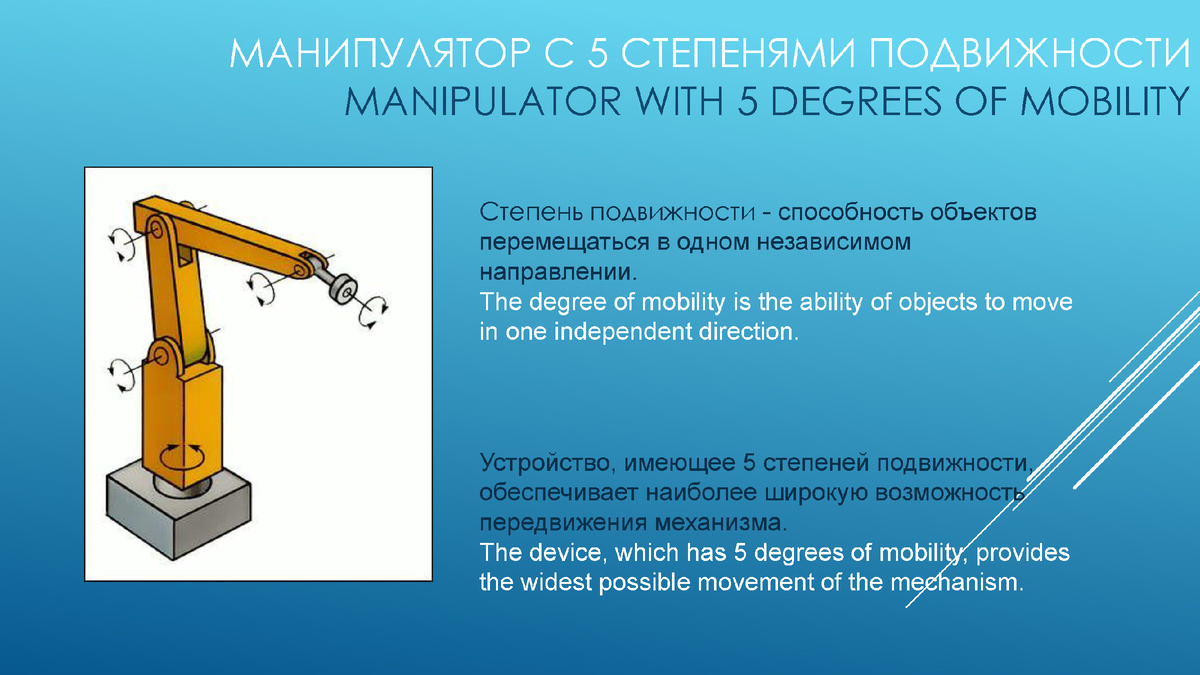 МАНИПУЛЯТОР С 5 СТЕПЕНЯМИ ПОДВИЖНОСТИ
MANIPULATOR WITH 5 DEGREES OF MOBILITY

Степень подвижности - способность объектов перемещаться в одном независимом направлении.
The degree of mobility is the ability of objects to move in one independent direction.

Устройство, имеющее 5 степеней подвижности, обеспечивает наиболее широкую возможность передвижения механизма.
The device, which has 5 degrees of mobility, provides the widest possible movement of the mechanism.